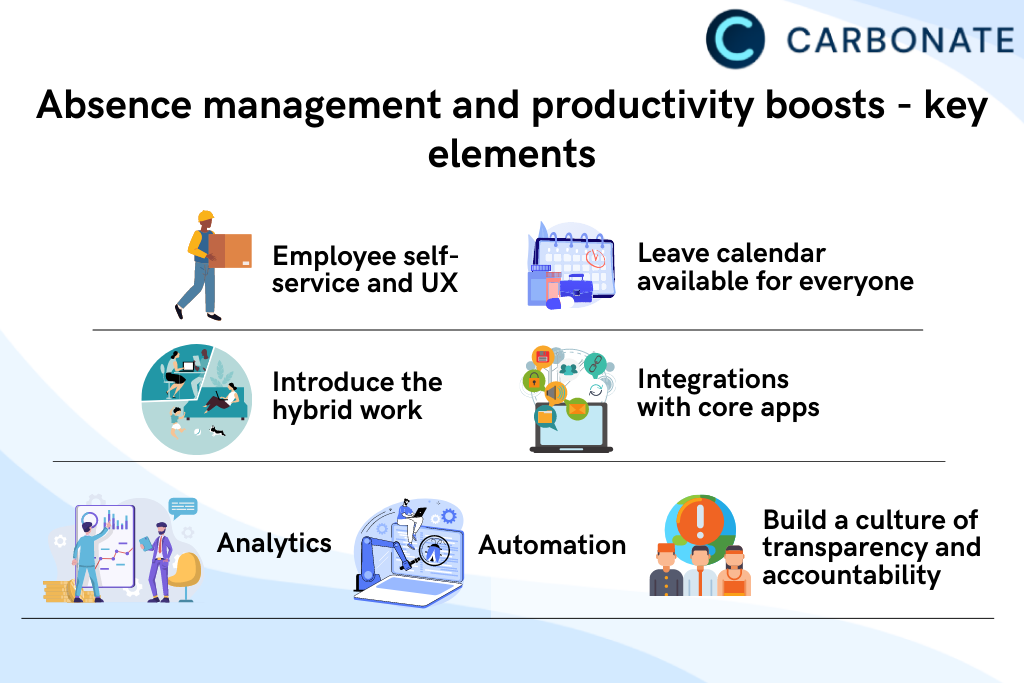 CARBONATE

Absence management and productivity boosts - key elements

Employee self-service and UX

Leave calendar available for everyone

Introduce the hybrid work

Integrations with core apps

Analytics

Automation

Build a culture of transparency and accountability